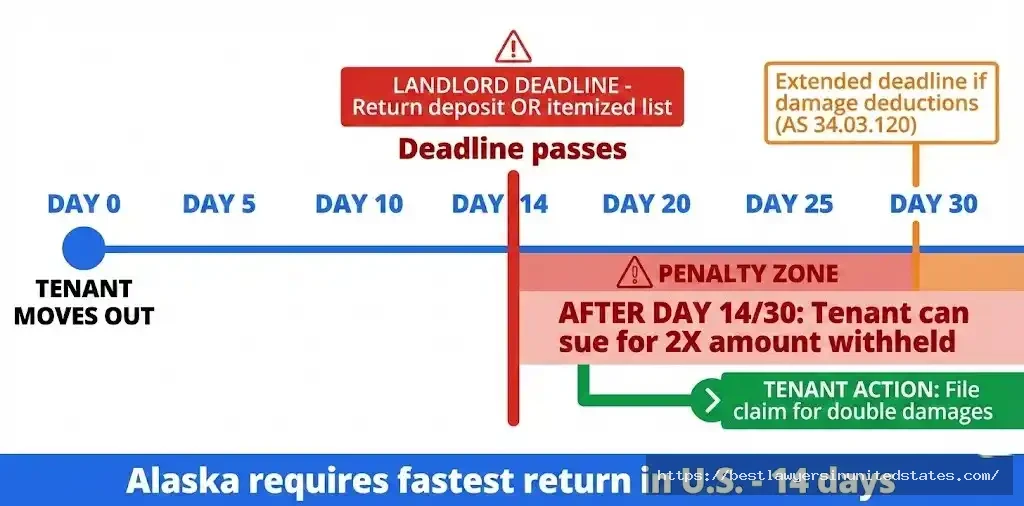 LANDLORD DEADLINE - Return deposit OR itemized list

Deadline passes

Extended deadline if damage deductions (AS 34.03.120)

DAY 0
DAY 5
DAY 10
DAY 14
DAY 20
DAY 25
DAY 30

TENANT MOVES OUT

PENALTY ZONE

AFTER DAY 14/30: Tenant can sue for 2X amount withheld

TENANT ACTION: File claim for double damages

Alaska requires fastest return in U.S. - 14 days

https://bestlawyersinunitedstates.com/